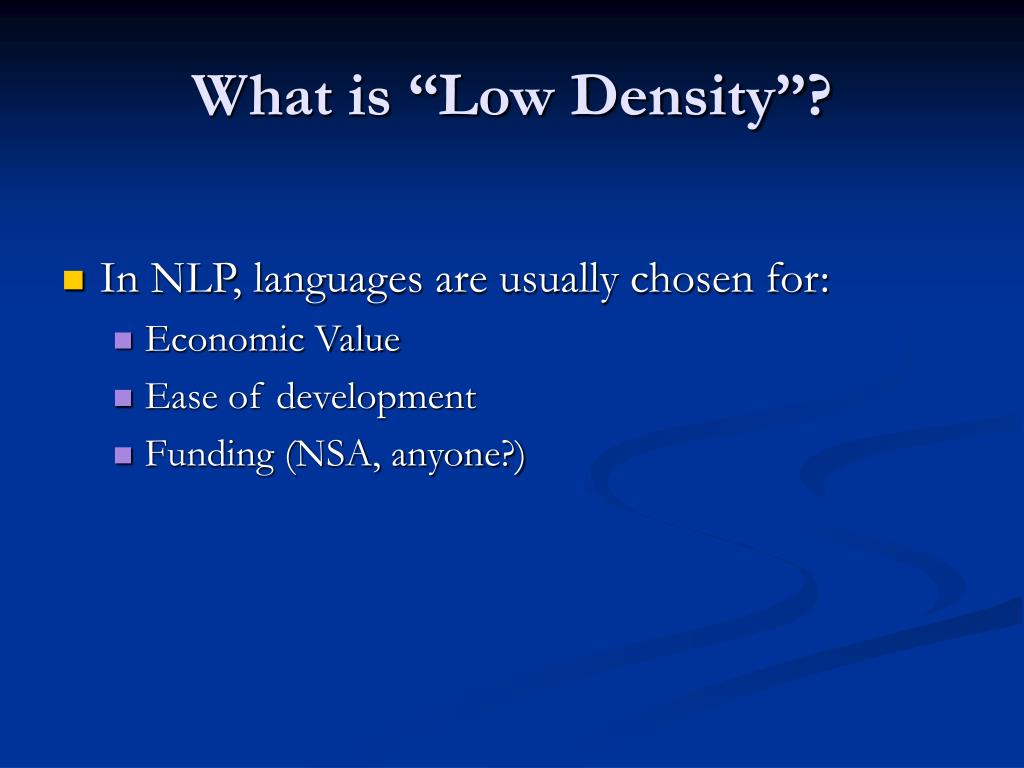 What is “Low Density”?

In NLP, languages are usually chosen for:
Economic Value
Ease of development
Funding (NSA, anyone?)